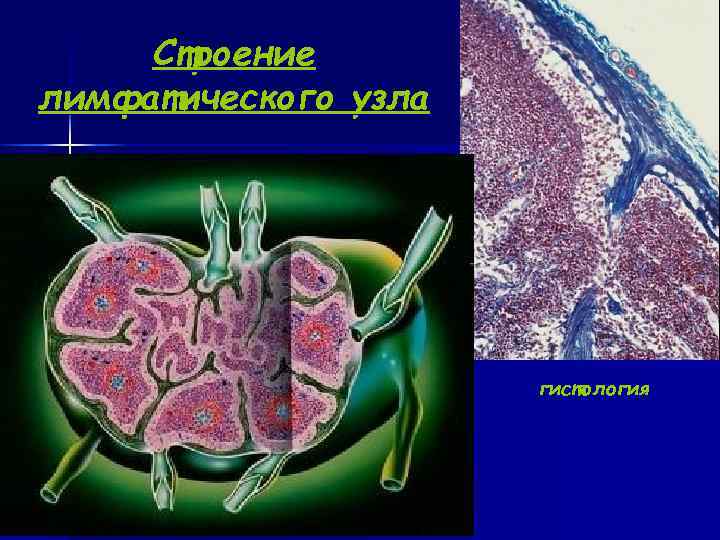 Строение лимфатического узла

гистология